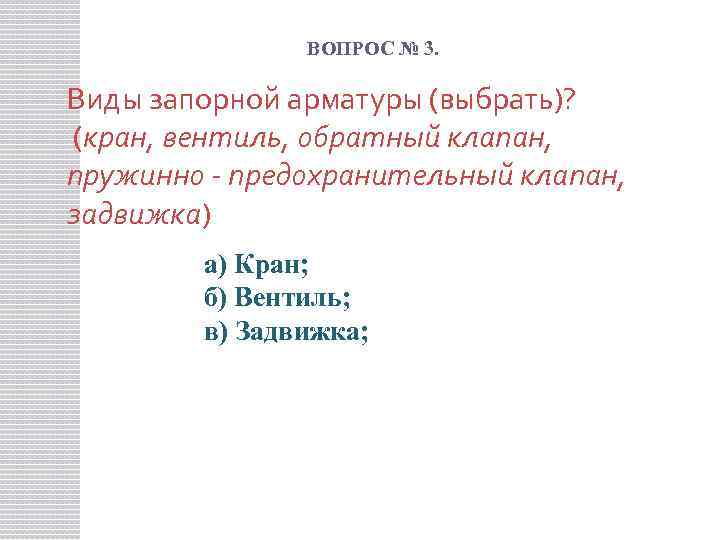 ВОПРОС № 3.

Виды запорной арматуры (выбрать)?
(кран, вентиль, обратный клапан, пружинно - предохранительный клапан, задвижка)

а) Кран;
б) Вентиль;
в) Задвижка;